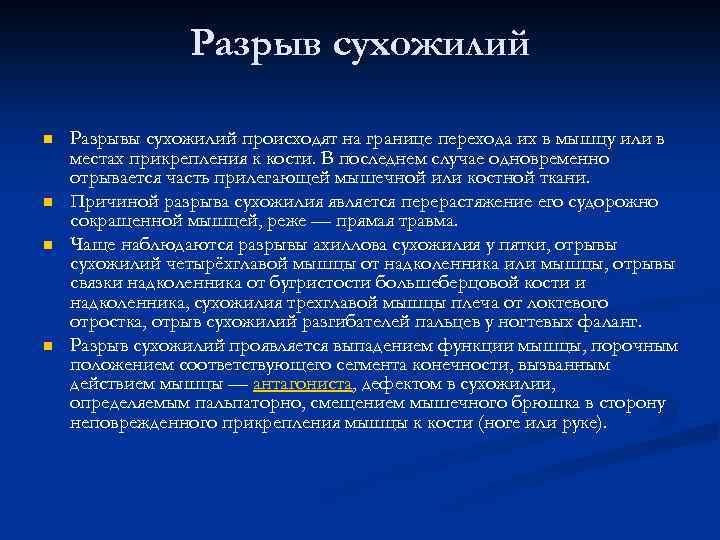 Разрыв сухожилий

Разрывы сухожилий происходят на границе перехода их в мышцу или в местах прикрепления к кости. В последнем случае одновременно отрывается часть прилегающей мышечной или костной ткани.

Причиной разрыва сухожилия является перерастяжение его судорожно сокращенной мышцей, реже — прямая травма.

Чаще наблюдаются разрывы ахиллова сухожилия у пятки, отрывы сухожилий четырёхглавой мышцы от надколенника или мышцы, отрывы связки надколенника от бугристости большеберцовой кости и надколенника, сухожилия трехглавой мышцы плеча от локтевого отростка, отрыв сухожилий разгибателей пальцев у ногтевых фаланг.

Разрыв сухожилий проявляется выпадением функции мышцы, порочным положением соответствующего сегмента конечности, вызванным действием мышцы — антагониста, дефектом в сухожилии, определяемым пальпаторно, смещением мышечного брюшка в сторону неповрежденного прикрепления мышцы к кости (ноге или руке).